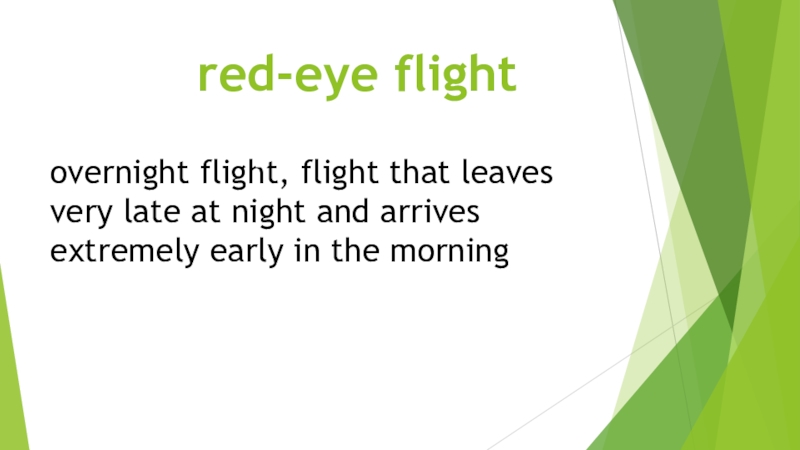 red-eye flight

overnight flight, flight that leaves very late at night and arrives extremely early in the morning